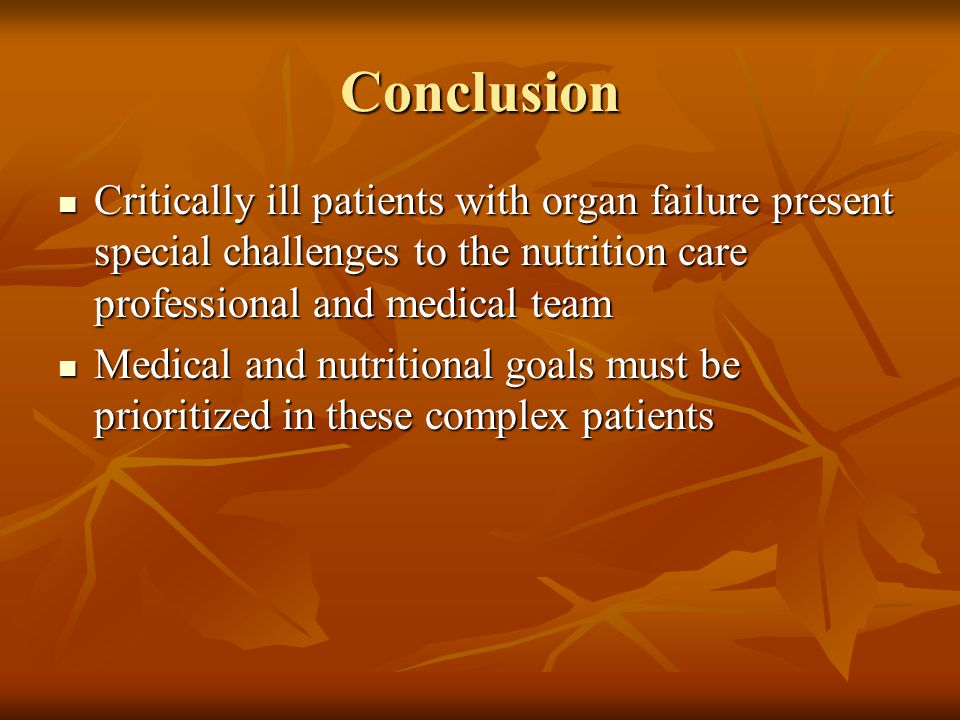 Conclusion

▪ Critically ill patients with organ failure present special challenges to the nutrition care professional and medical team

▪ Medical and nutritional goals must be prioritized in these complex patients